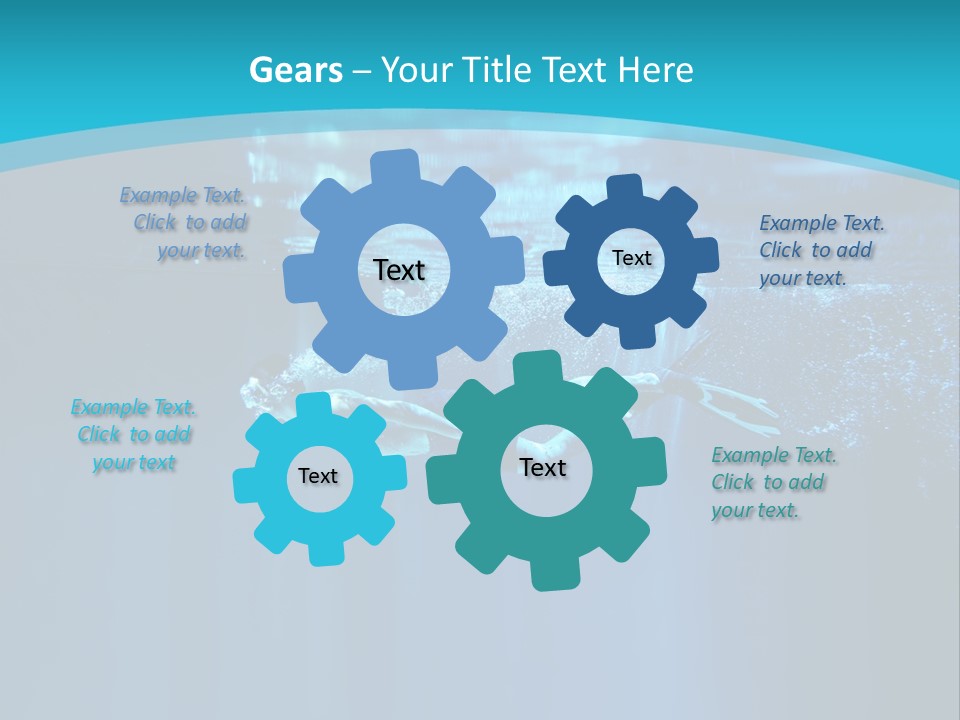 Gears – Your Title Text Here

Example Text. Click to add your text.

Text

Text

Example Text. Click to add your text.

Example Text. Click to add your text

Text

Text

Example Text. Click to add your text.